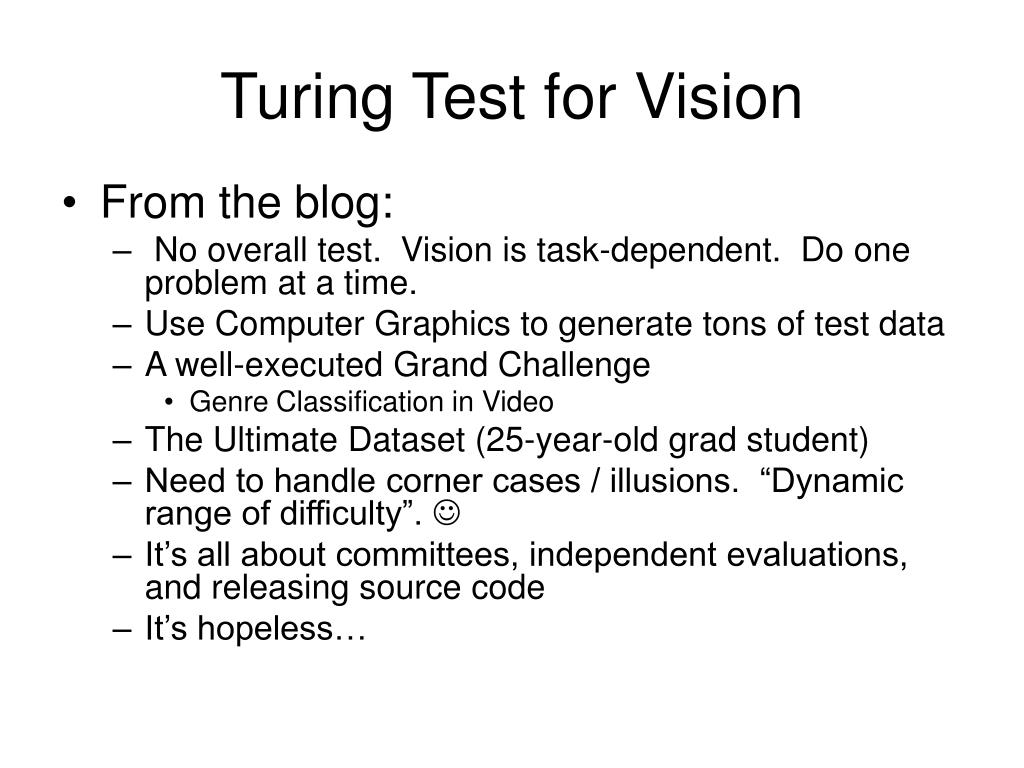 Turing Test for Vision

• From the blog:
– No overall test. Vision is task-dependent. Do one problem at a time.
– Use Computer Graphics to generate tons of test data
– A well-executed Grand Challenge
• Genre Classification in Video
– The Ultimate Dataset (25-year-old grad student)
– Need to handle corner cases / illusions. “Dynamic range of difficulty”. ☺
– It’s all about committees, independent evaluations, and releasing source code
– It’s hopeless…